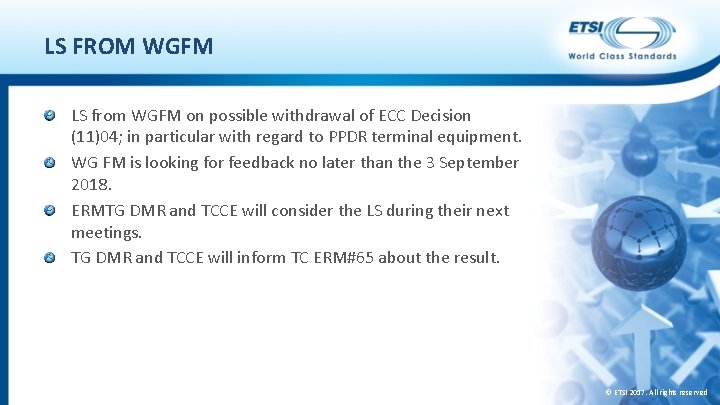 LS FROM WGFM

ETSI
World Class Standards

LS from WGFM on possible withdrawal of ECC Decision (11)04; in particular with regard to PPDR terminal equipment.

WG FM is looking for feedback no later than the 3 September 2018.

ERMTG DMR and TCCE will consider the LS during their next meetings.

TG DMR and TCCE will inform TC ERM#65 about the result.

© ETSI 2007. All rights reserved